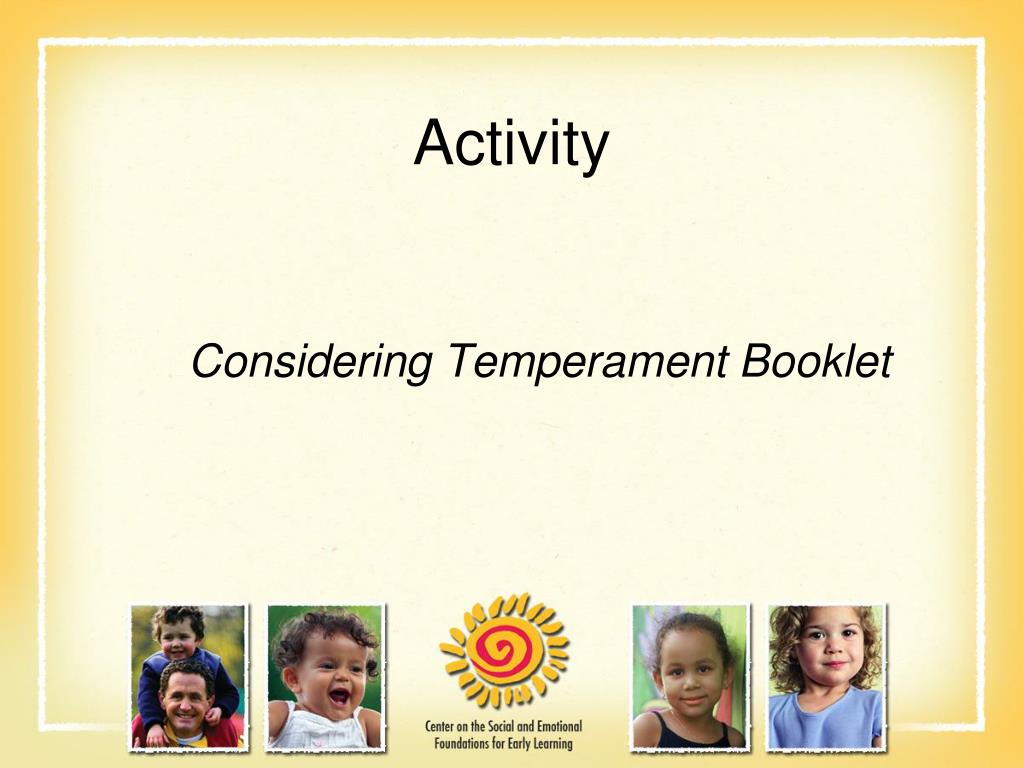 Activity

Considering Temperament Booklet

Center on the Social and Emotional Foundations for Early Learning